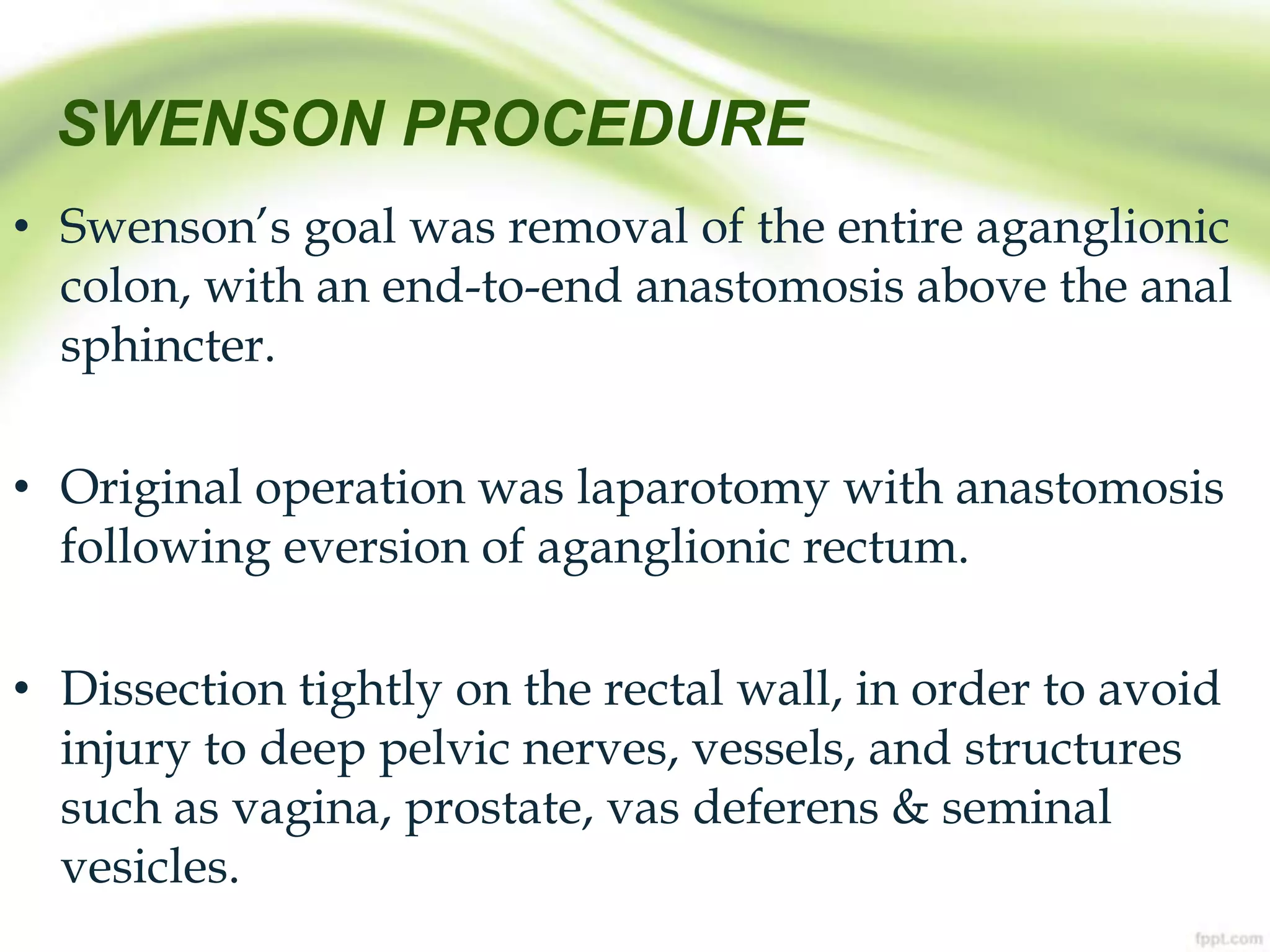 SWENSON PROCEDURE

• Swenson's goal was removal of the entire aganglionic colon, with an end-to-end anastomosis above the anal sphincter.

• Original operation was laparotomy with anastomosis following eversion of aganglionic rectum.

• Dissection tightly on the rectal wall, in order to avoid injury to deep pelvic nerves, vessels, and structures such as vagina, prostate, vas deferens & seminal vesicles.

fppt.com